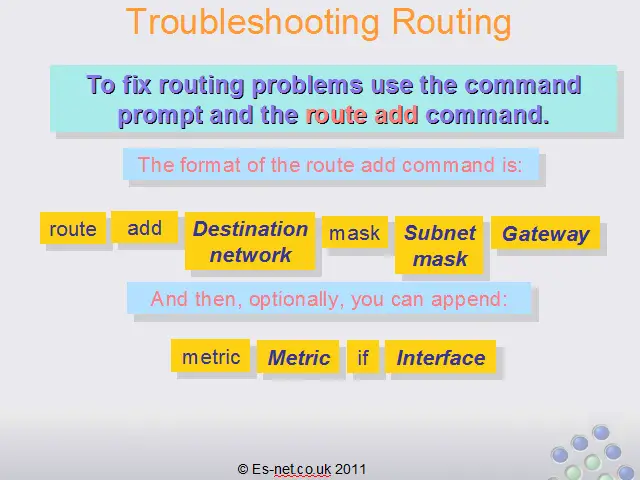 Troubleshooting Routing

To fix routing problems use the command prompt and the route add command.

The format of the route add command is:

route add Destination network mask Subnet mask Gateway

And then, optionally, you can append:

metric Metric if Interface

© Es-net.co.uk 2011